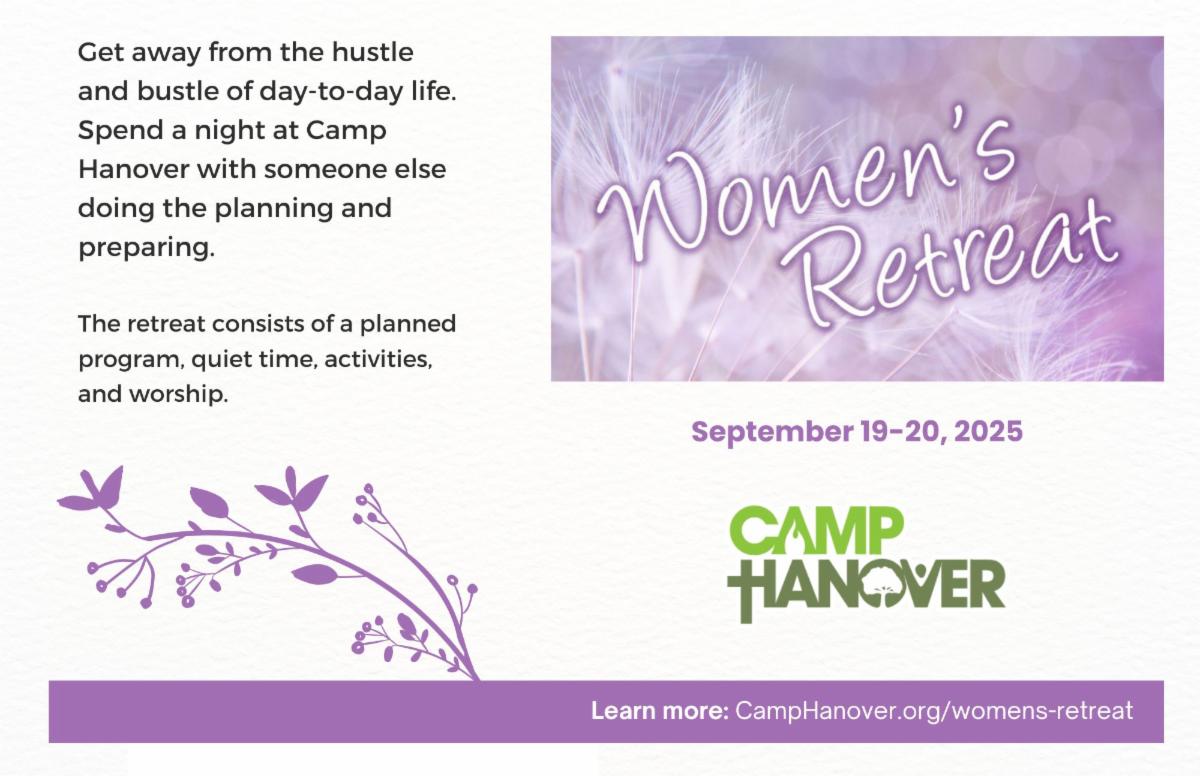 Get away from the hustle and bustle of day-to-day life. Spend a night at Camp Hanover with someone else doing the planning and preparing.

The retreat consists of a planned program, quiet time, activities, and worship.

Women's Retreat

September 19-20, 2025

CAMP HANOVER

Learn more: CampHanover.org/womens-retreat